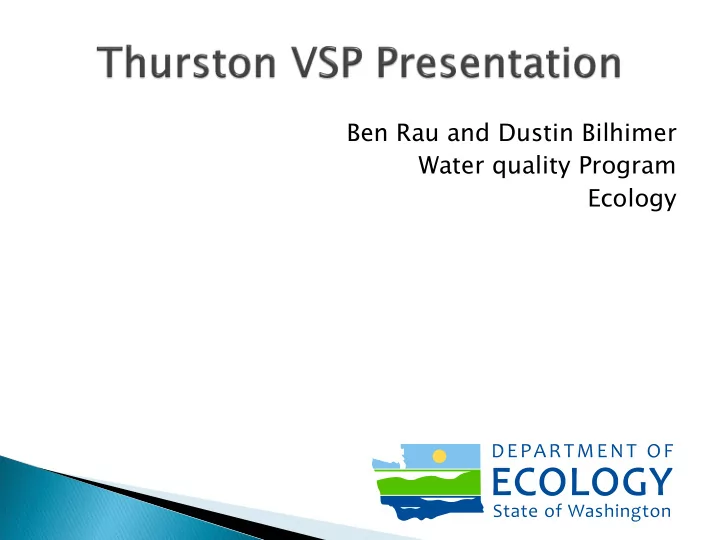 Thurston VSP Presentation

Ben Rau and Dustin Bilhimer
Water quality Program
Ecology

DEPARTMENT OF
ECOLOGY
State of Washington